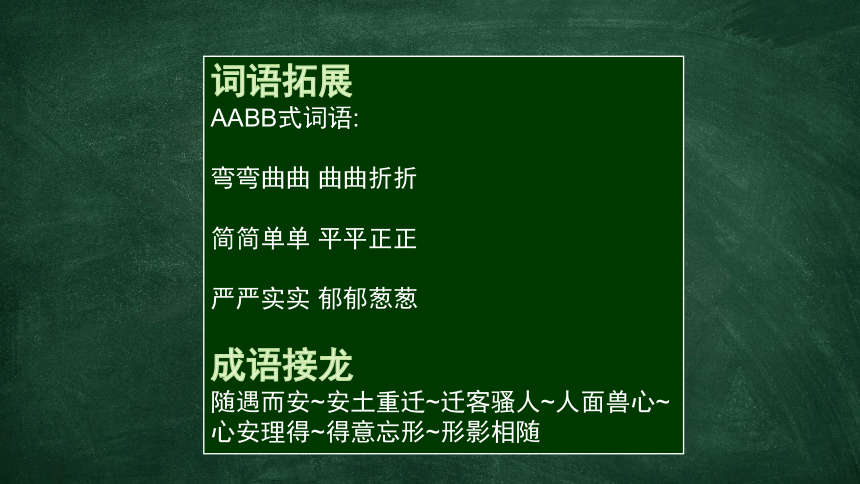 词语拓展
AABB式词语:

弯弯曲曲 曲曲折折

简简单单 平平正正

严严实实 郁郁葱葱

成语接龙
随遇而安~安土重迁~迁客骚人~人面兽心~心安理得~得意忘形~形影相随